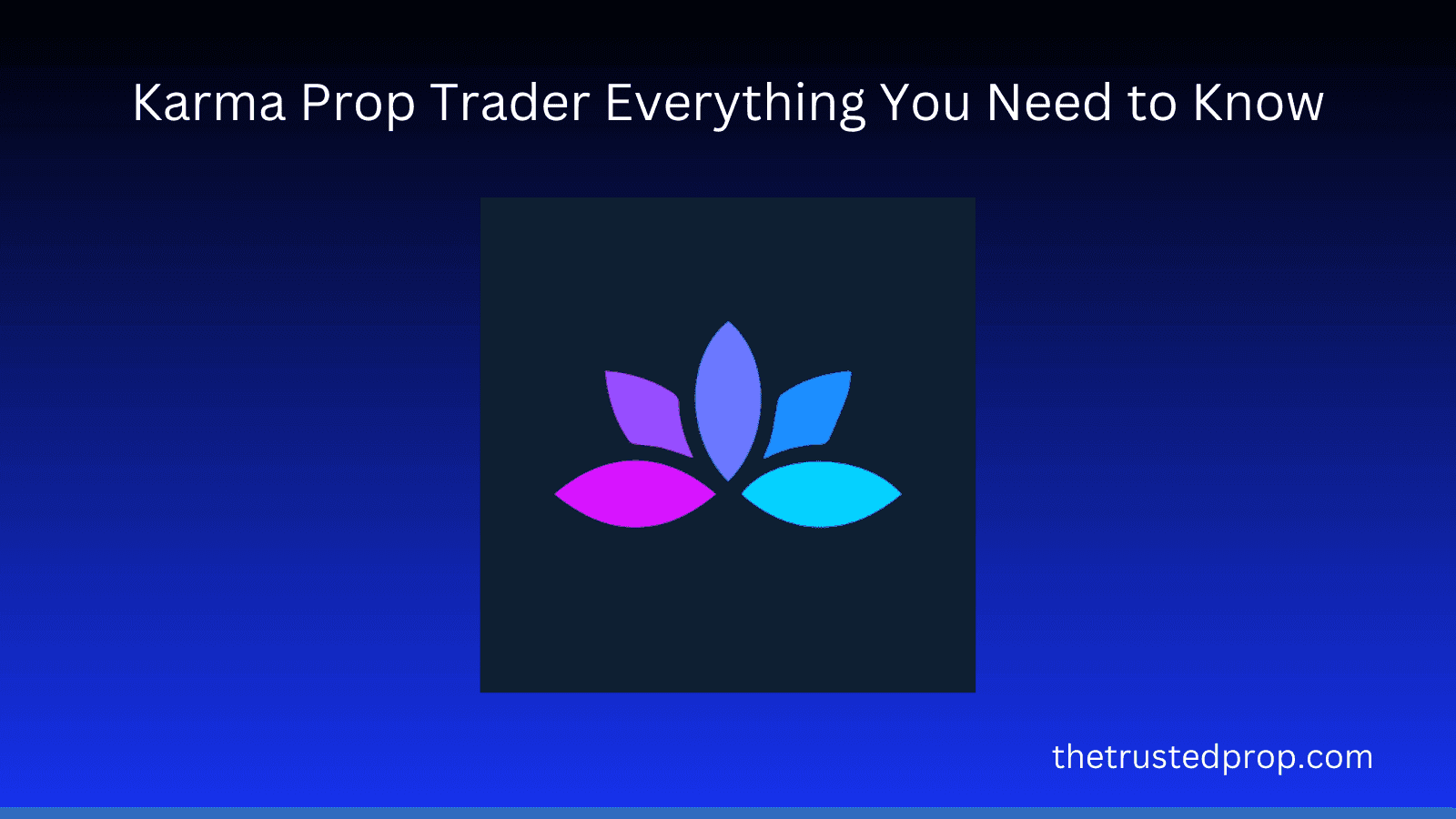 Karma Prop Trader Everything You Need to Know

thetrustedprop.com